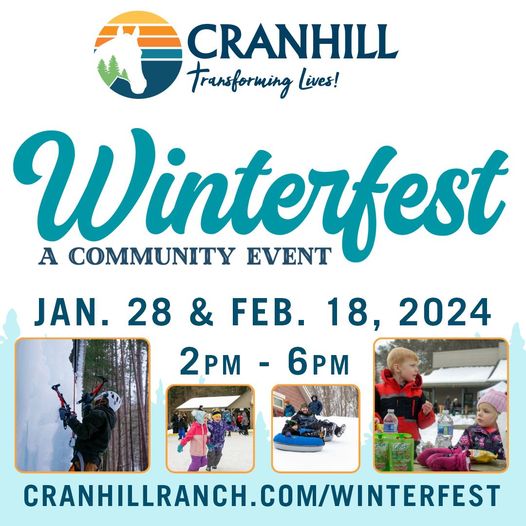 CRANHILL
Transforming Lives!

Winterfest
A COMMUNITY EVENT

JAN. 28 & FEB. 18, 2024

2PM - 6PM

CRANHILLRANCH.COM/WINTERFEST